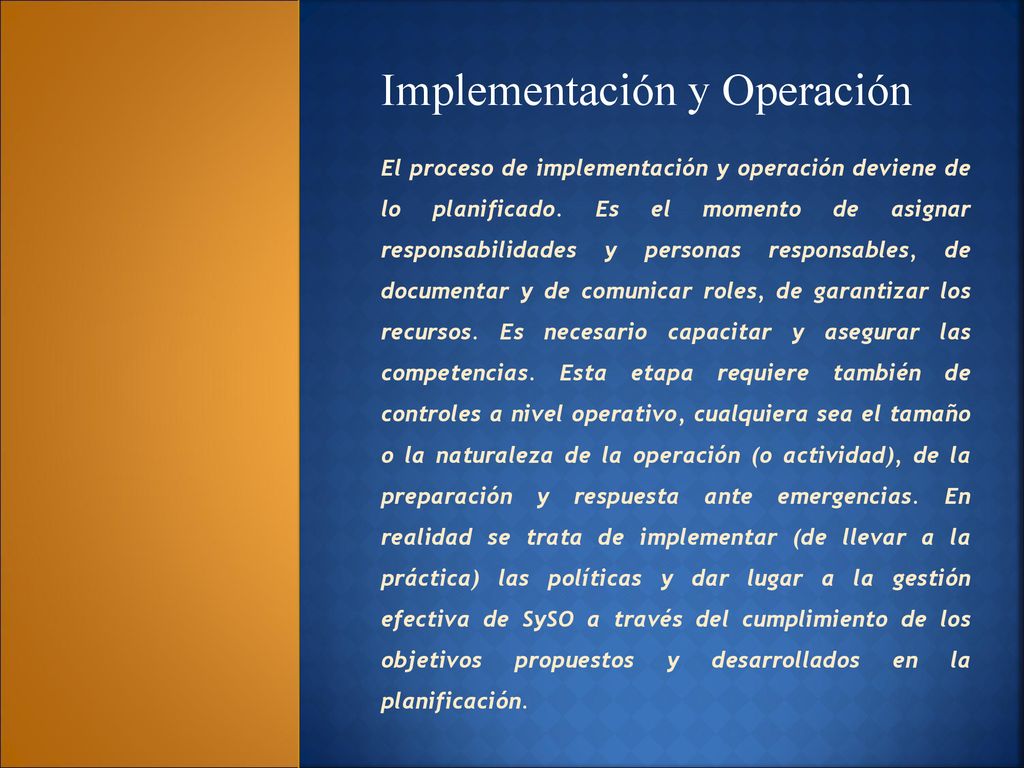 Implementación y Operación

El proceso de implementación y operación deviene de lo planificado. Es el momento de asignar responsabilidades y personas responsables, de documentar y de comunicar roles, de garantizar los recursos. Es necesario capacitar y asegurar las competencias. Esta etapa requiere también de controles a nivel operativo, cualquiera sea el tamaño o la naturaleza de la operación (o actividad), de la preparación y respuesta ante emergencias. En realidad se trata de implementar (de llevar a la práctica) las políticas y dar lugar a la gestión efectiva de SySO a través del cumplimiento de los objetivos propuestos y desarrollados en la planificación.